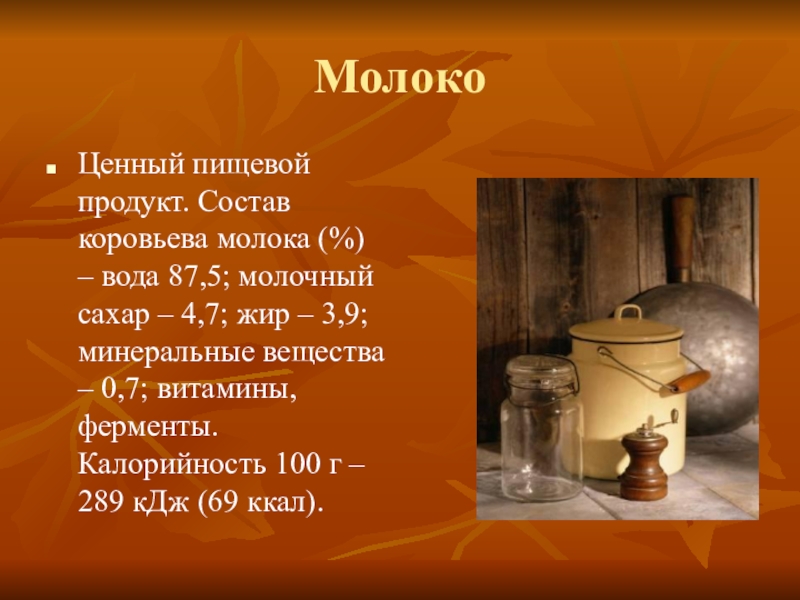 Молоко

Ценный пищевой продукт. Состав коровьева молока (%) – вода 87,5; молочный сахар – 4,7; жир – 3,9; минеральные вещества – 0,7; витамины, ферменты. Калорийность 100 г – 289 кДж (69 ккал).